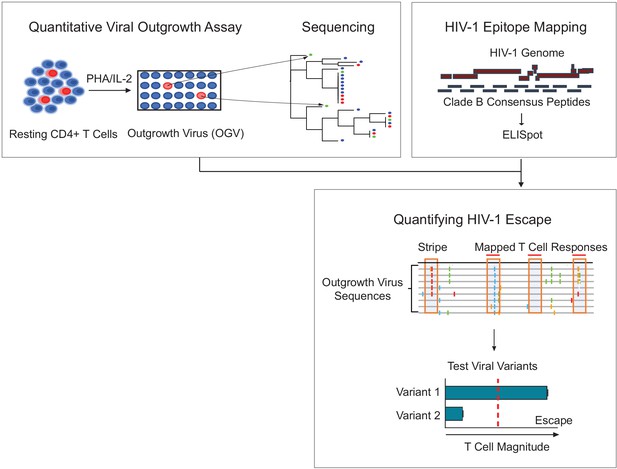 Quantitative Viral Outgrowth Assay

Sequencing

PHA/IL-2

Resting CD4+ T Cells

Outgrowth Virus (OGV)

HIV-1 Epitope Mapping

HIV-1 Genome

Clade B Consensus Peptides

ELISpot

Quantifying HIV-1 Escape

Stripe

Mapped T Cell Responses

Outgrowth Virus Sequences

Test Viral Variants

Variant 1

Variant 2

Escape

T Cell Magnitude